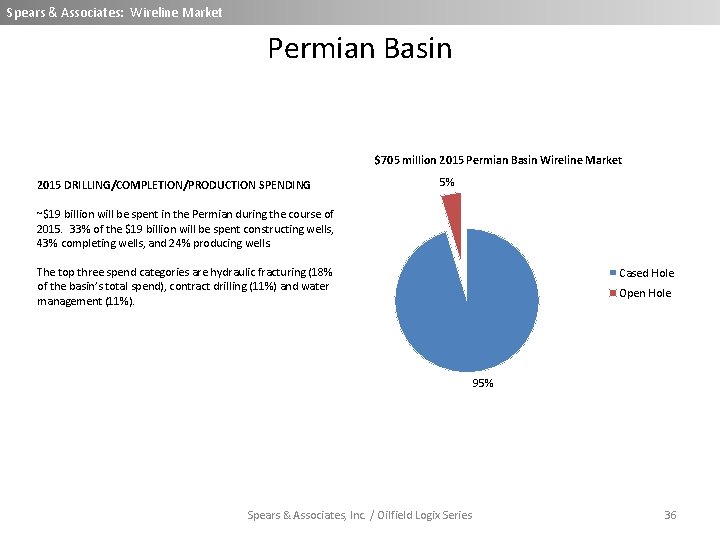 Spears & Associates: Wireline Market

Permian Basin

2015 DRILLING/COMPLETION/PRODUCTION SPENDING

~\$19 billion will be spent in the Permian during the course of 2015. 33% of the \$19 billion will be spent constructing wells, 43% completing wells, and 24% producing wells

The top three spend categories are hydraulic fracturing (18% of the basin's total spend), contract drilling (11%) and water management (11%).

\$705 million 2015 Permian Basin Wireline Market

5%

95%

Cased Hole
Open Hole

Spears & Associates, Inc. / Oilfield Logix Series

36